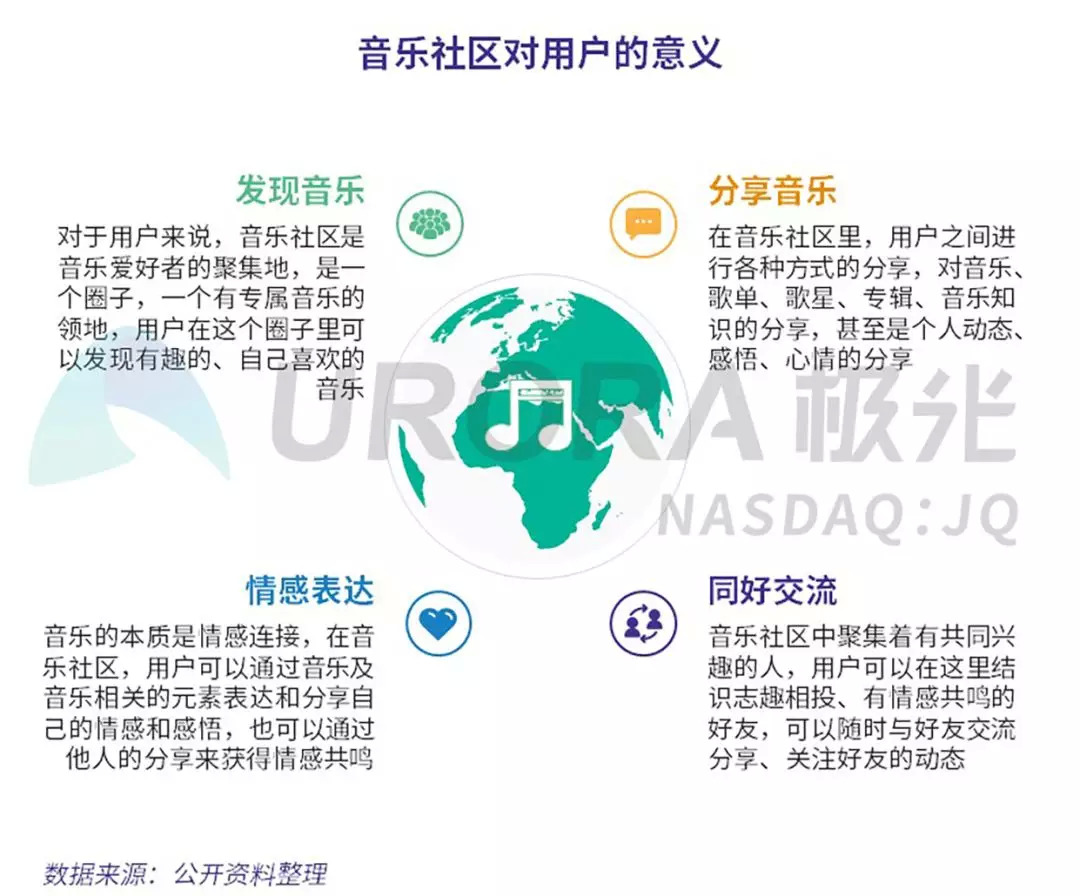 音乐社区对用户的意义

发现音乐

对于用户来说，音乐社区是音乐爱好者的聚集地，是一个圈子，一个有专属音乐的领地，用户在这个圈子里可以发现有趣的、自己喜欢的音乐

分享音乐

在音乐社区里，用户之间进行各种方式的分享，对音乐、歌单、歌星、专辑、音乐知识的分享，甚至是个人动态、感悟、心情的分享

URORA 极光

NASDAQ:JQ

情感表达

音乐的本质是情感连接，在音乐社区，用户可以通过音乐及音乐相关的元素表达和分享自己的情感和感悟，也可以通过他人的分享来获得情感共鸣

同好交流

音乐社区中聚集着有共同兴趣的人，用户可以在这里结识志趣相投、有情感共鸣的好友，可以随时与好友交流分享、关注好友的动态

数据来源：公开资料整理